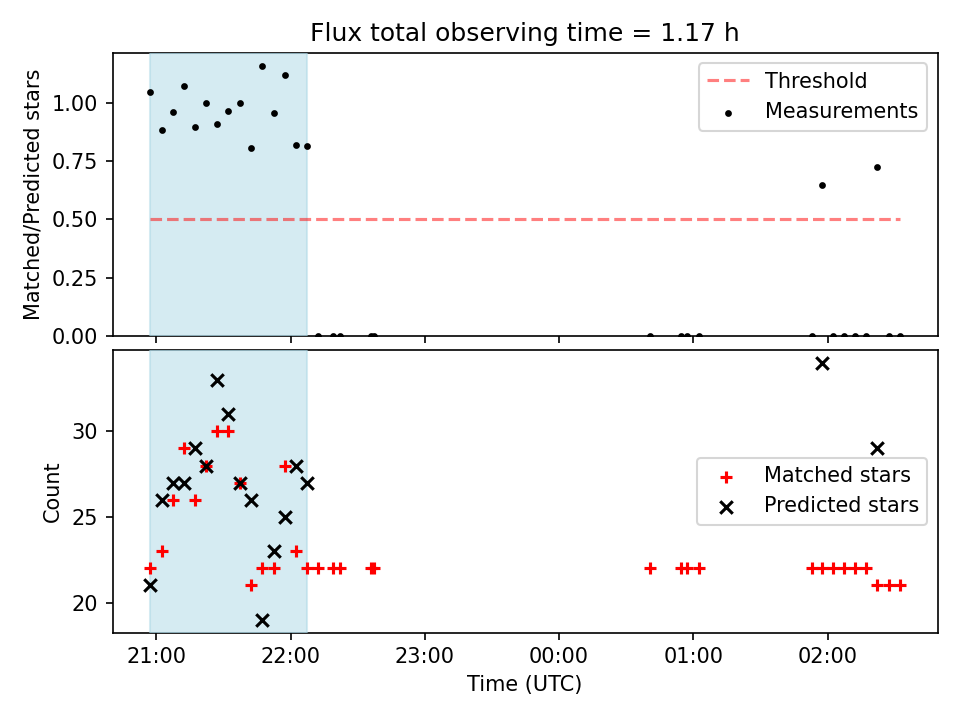 Flux total observing time = 1.17 h

Matched/Predicted stars

1.00
0.75
0.50
0.25
0.00

Threshold
Measurements

Count

30
25
20

Matched stars
Predicted stars

21:00
22:00
23:00
00:00
01:00
02:00

Time (UTC)